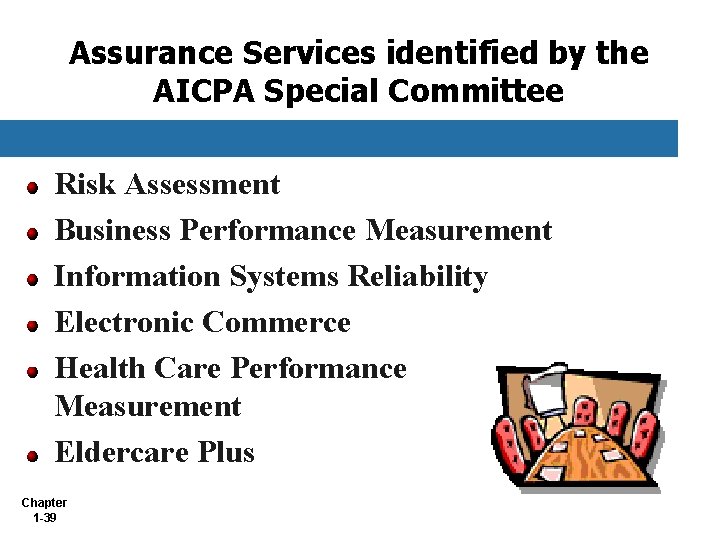 Assurance Services identified by the AICPA Special Committee

- Risk Assessment
- Business Performance Measurement
- Information Systems Reliability
- Electronic Commerce
- Health Care Performance Measurement
- Eldercare Plus

Chapter 1-39